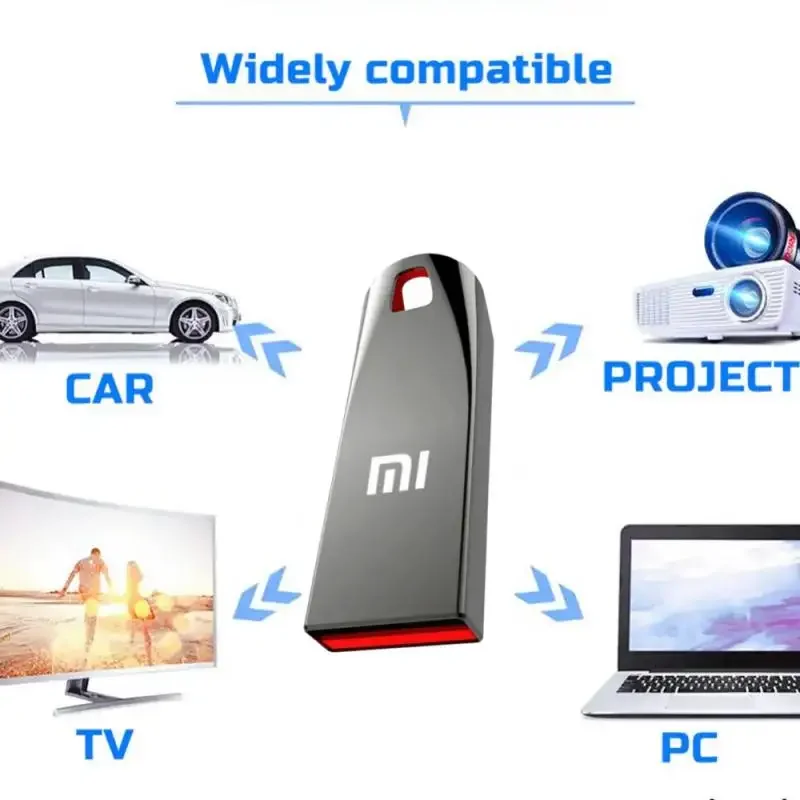 Widely compatible

CAR

PROJECT

MI

TV

PC